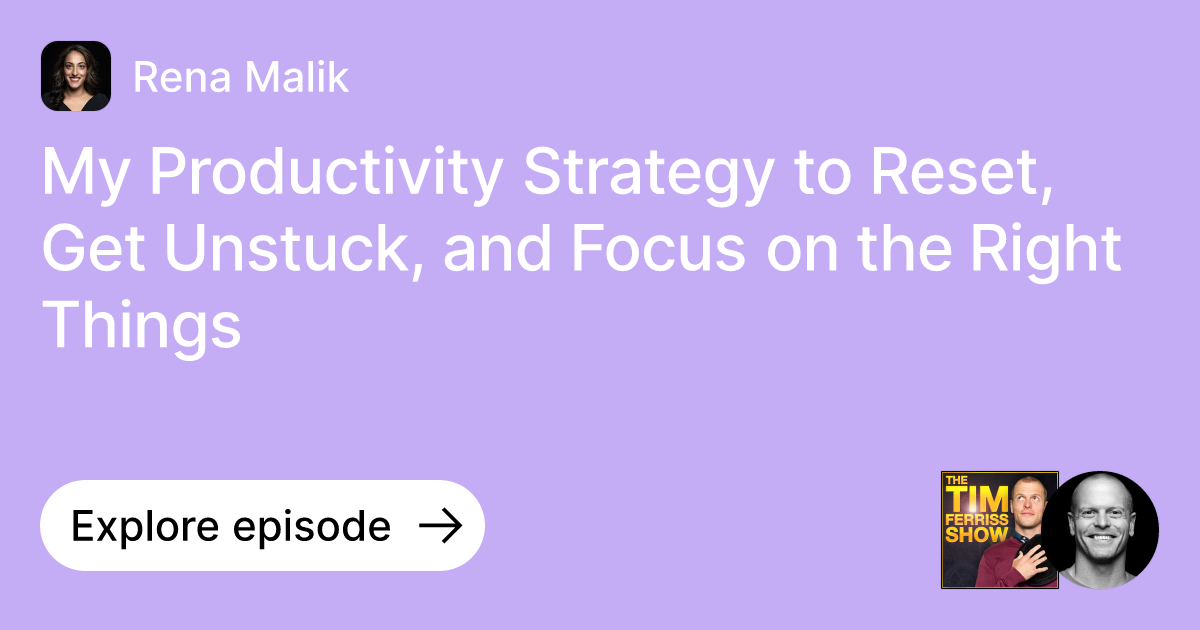 Rena Malik

My Productivity Strategy to Reset, Get Unstuck, and Focus on the Right Things

Explore episode →

THE TIM FERRISS SHOW